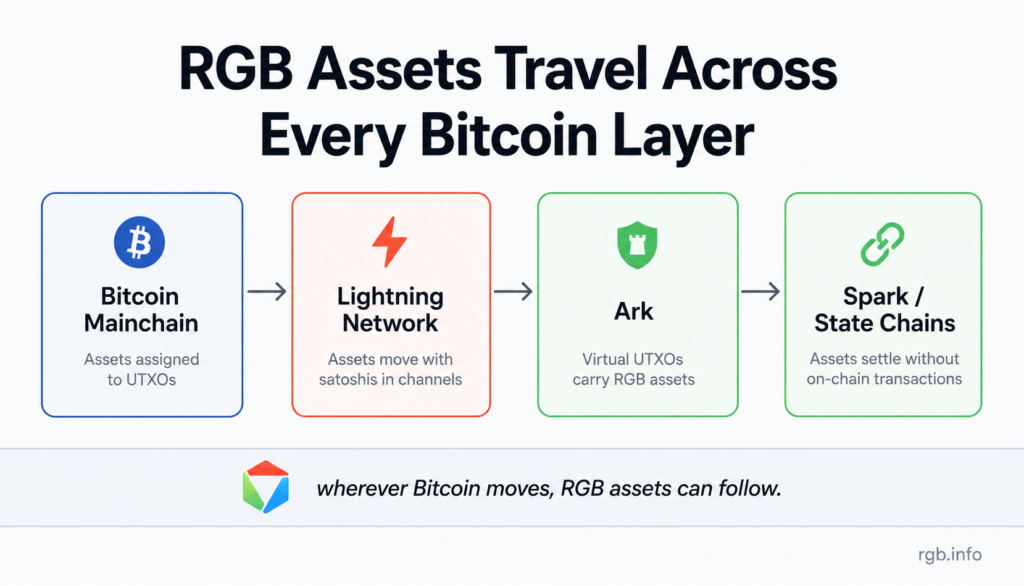 RGB Assets Travel Across Every Bitcoin Layer

Bitcoin Mainchain

Assets assigned to UTXOs

Lightning Network

Assets move with satoshis in channels

Ark

Virtual UTXOs carry RGB assets

Spark / State Chains

Assets settle without on-chain transactions

wherever Bitcoin moves, RGB assets can follow.

rgb.info